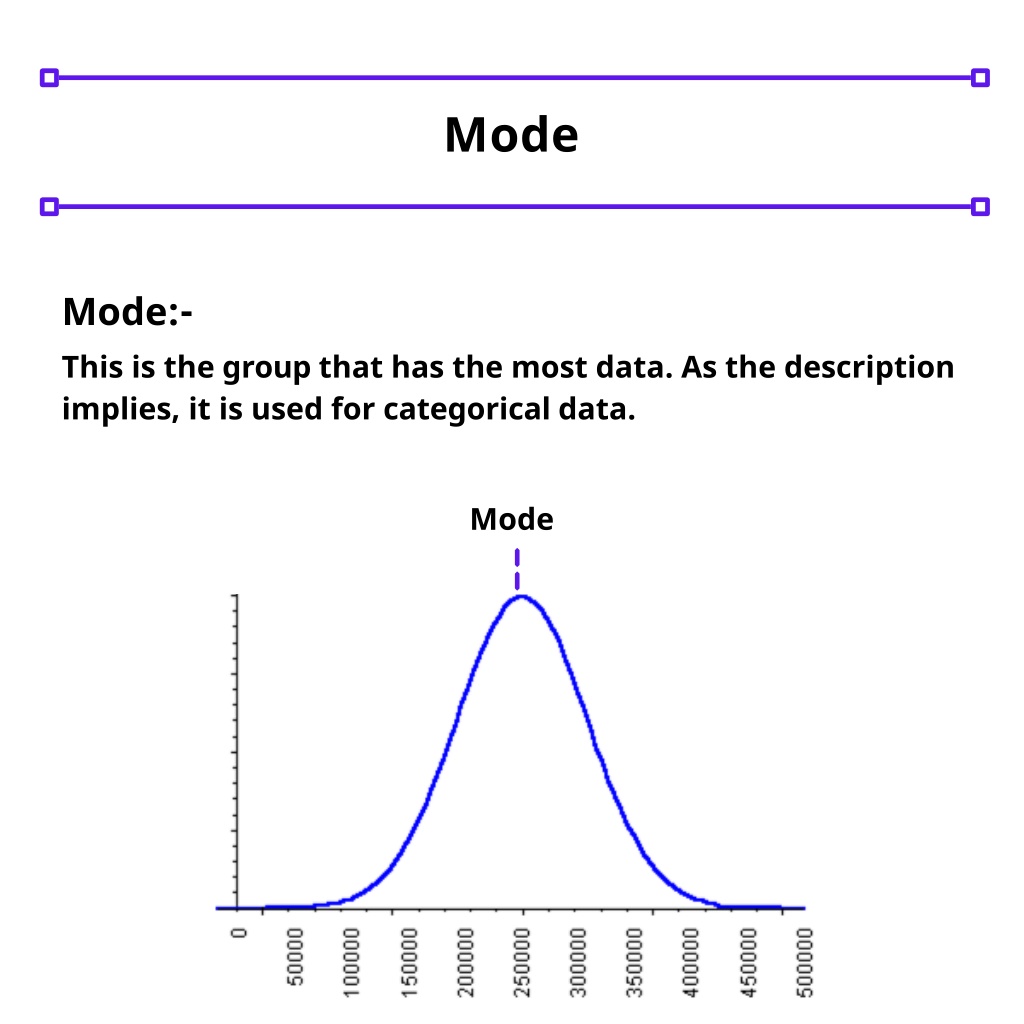 Mode

Mode:-

This is the group that has the most data. As the description implies, it is used for categorical data.

Mode

0
50000
100000
150000
200000
250000
300000
350000
400000
450000
500000